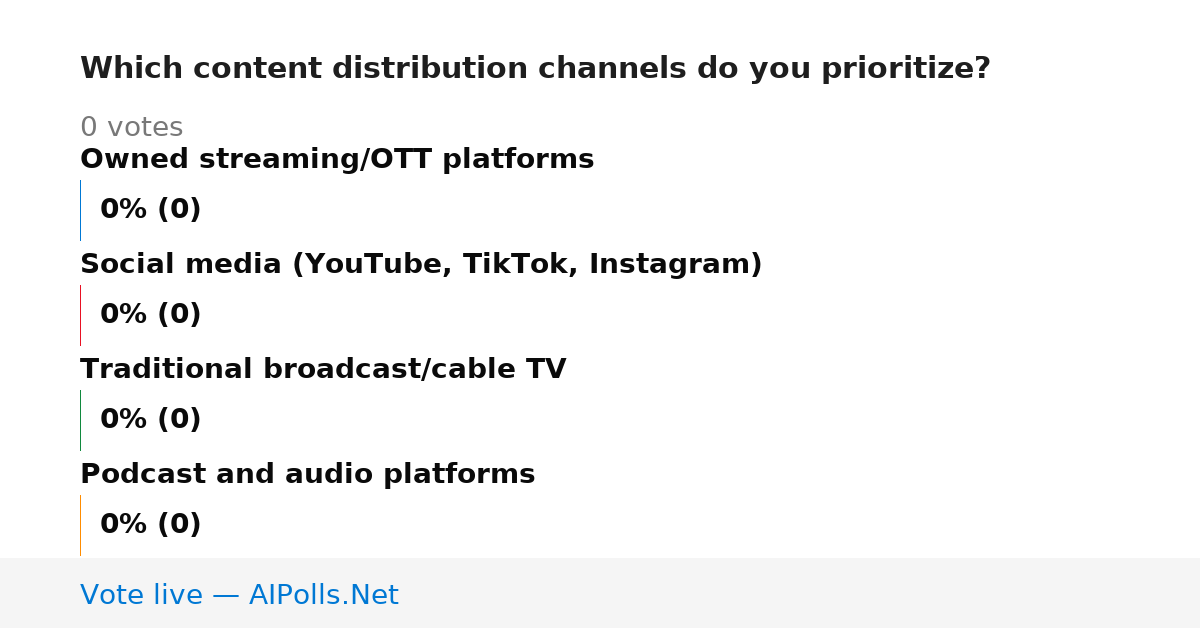 Which content distribution channels do you prioritize?

0 votes

Owned streaming/OTT platforms

0% (0)

Social media (YouTube, TikTok, Instagram)

0% (0)

Traditional broadcast/cable TV

0% (0)

Podcast and audio platforms

0% (0)

Vote live — AIPolls.Net